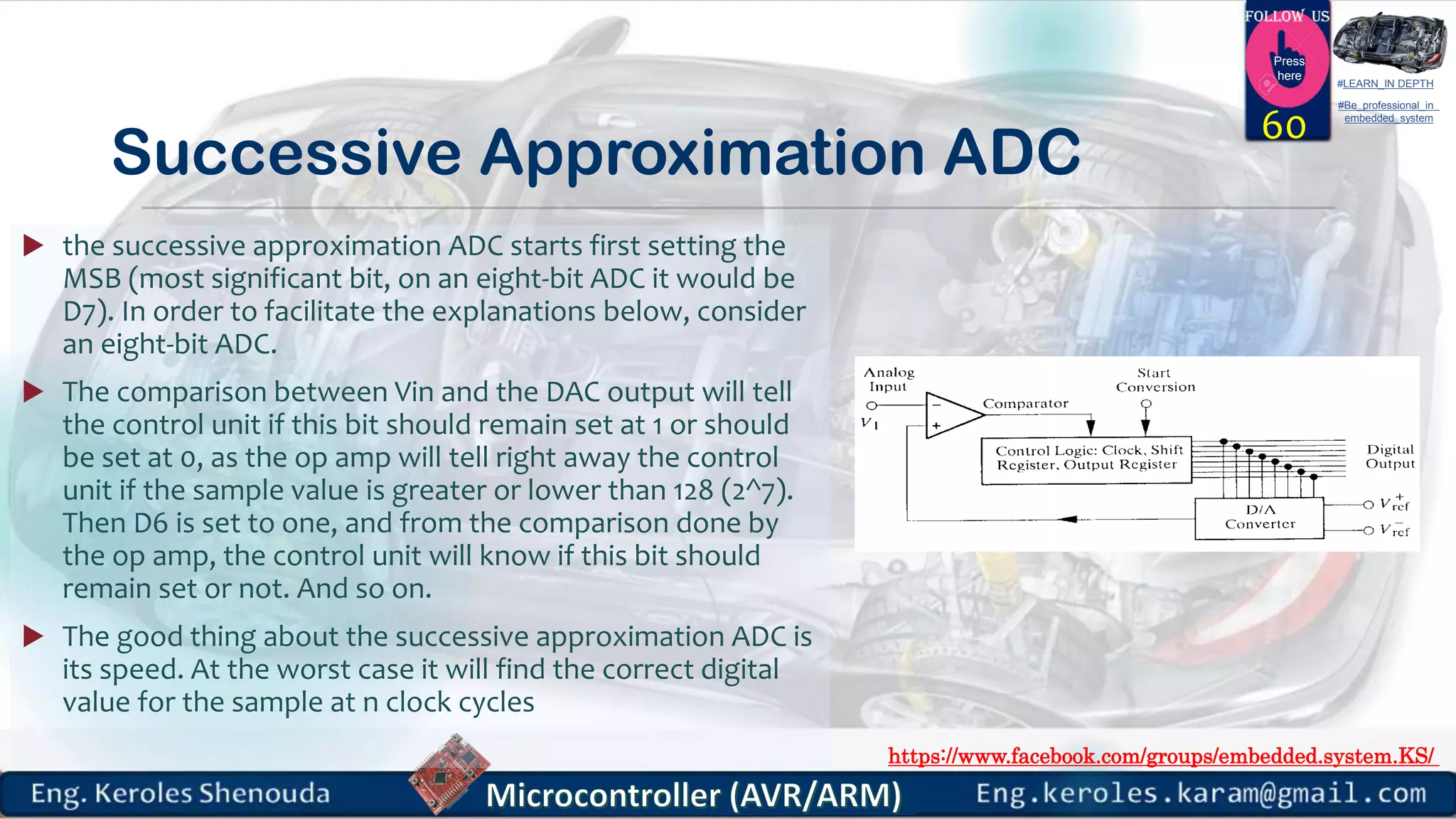 FOLLOW US
Press here
60
#LEARN_IN DEPTH
#Be_professional_in_embedded_system

Successive Approximation ADC

the successive approximation ADC starts first setting the MSB (most significant bit, on an eight-bit ADC it would be D7). In order to facilitate the explanations below, consider an eight-bit ADC.

The comparison between Vin and the DAC output will tell the control unit if this bit should remain set at 1 or should be set at 0, as the op amp will tell right away the control unit if the sample value is greater or lower than 128 (2^7). Then D6 is set to one, and from the comparison done by the op amp, the control unit will know if this bit should remain set or not. And so on.

The good thing about the successive approximation ADC is its speed. At the worst case it will find the correct digital value for the sample at n clock cycles

Analog Input
$V_1$
−
+
Comparator
Start Conversion
Control Logic: Clock, Shift Register, Output Register
Digital Output
D/A Converter
$V_{ref}^{+}$
$V_{ref}^{-}$

https://www.facebook.com/groups/embedded.system.KS/

Eng. Keroles Shenouda
Microcontroller (AVR/ARM)
Eng.keroles.karam@gmail.com